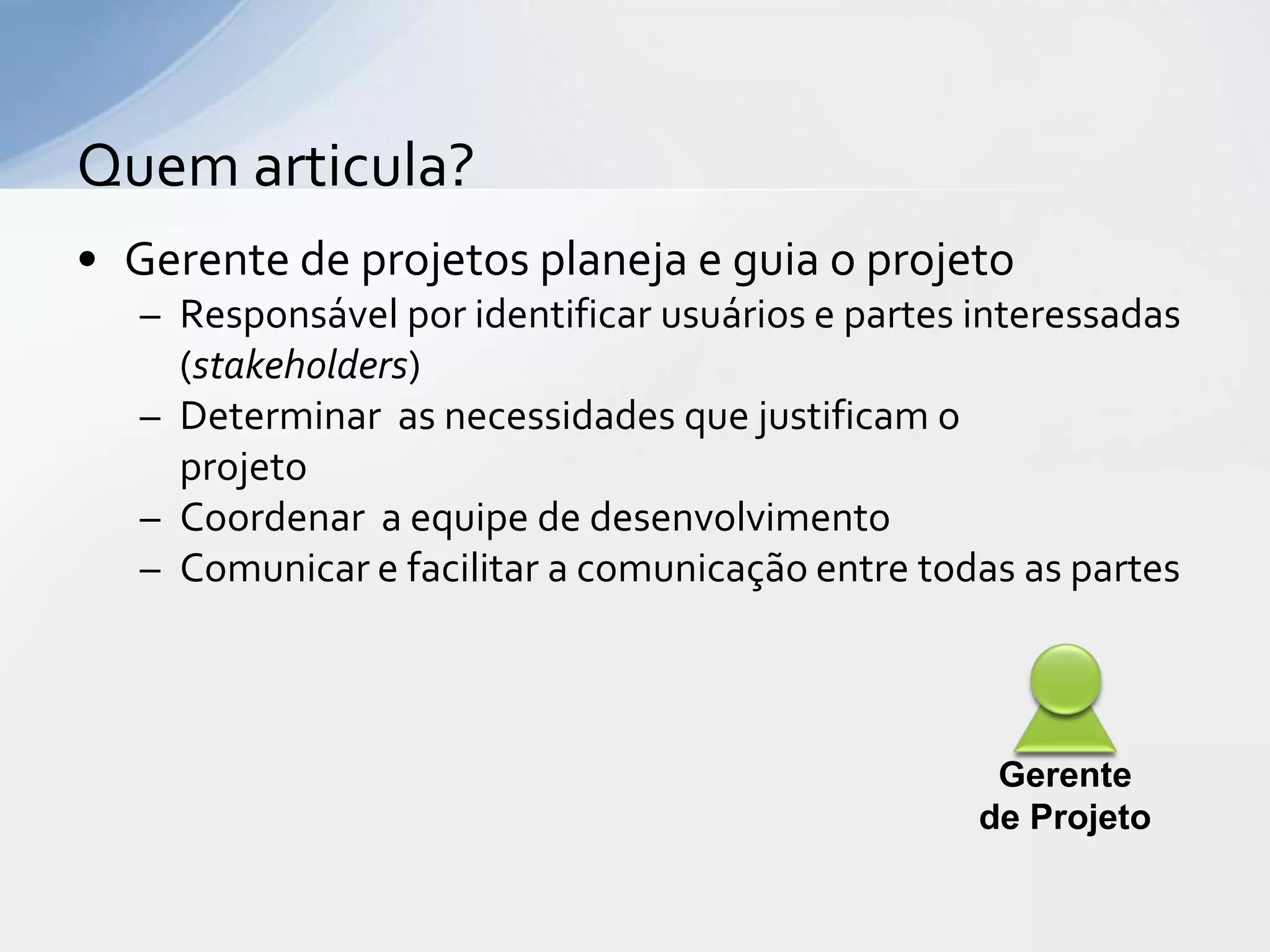 Quem articula?

• Gerente de projetos planeja e guia o projeto
  – Responsável por identificar usuários e partes interessadas (stakeholders)
  – Determinar as necessidades que justificam o projeto
  – Coordenar a equipe de desenvolvimento
  – Comunicar e facilitar a comunicação entre todas as partes

Gerente de Projeto